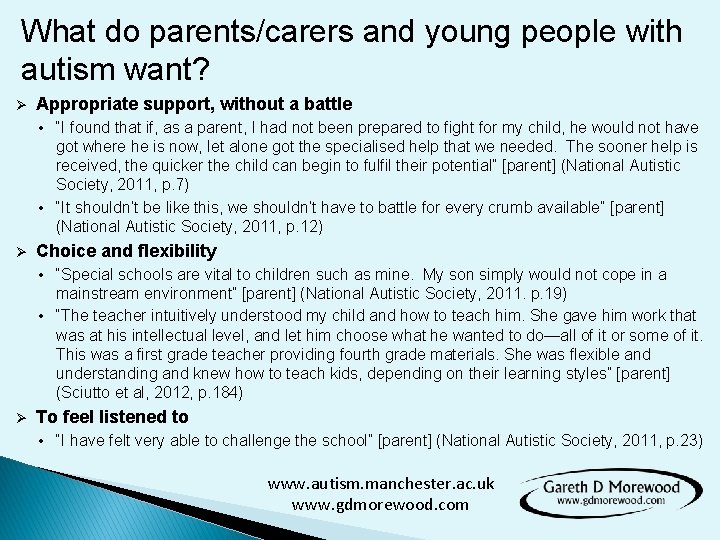 What do parents/carers and young people with autism want?

➢ Appropriate support, without a battle

• "I found that if, as a parent, I had not been prepared to fight for my child, he would not have got where he is now, let alone got the specialised help that we needed. The sooner help is received, the quicker the child can begin to fulfil their potential" [parent] (National Autistic Society, 2011, p.7)

• "It shouldn't be like this, we shouldn't have to battle for every crumb available" [parent] (National Autistic Society, 2011, p.12)

➢ Choice and flexibility

• "Special schools are vital to children such as mine. My son simply would not cope in a mainstream environment" [parent] (National Autistic Society, 2011. p.19)

• "The teacher intuitively understood my child and how to teach him. She gave him work that was at his intellectual level, and let him choose what he wanted to do—all of it or some of it. This was a first grade teacher providing fourth grade materials. She was flexible and understanding and knew how to teach kids, depending on their learning styles" [parent] (Sciutto et al, 2012, p.184)

➢ To feel listened to

• "I have felt very able to challenge the school" [parent] (National Autistic Society, 2011, p.23)

www.autism.manchester.ac.uk
www.gdmorewood.com

Gareth D Morewood
www.gdmorewood.com